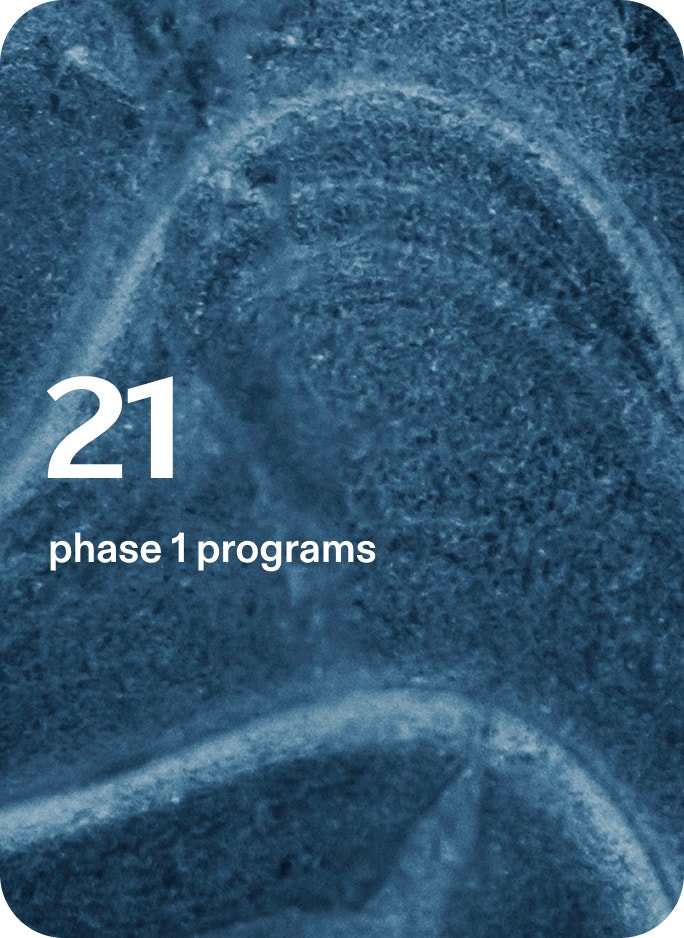 21

phase 1 programs